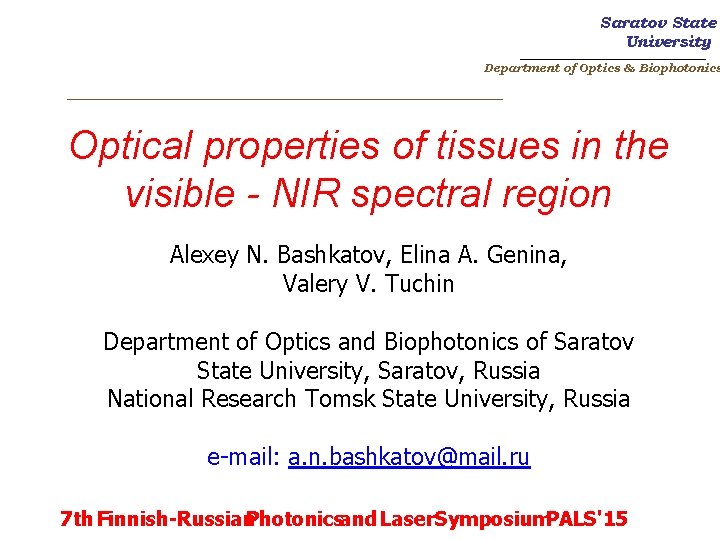 Saratov State University

Department of Optics & Biophotonics

Optical properties of tissues in the visible - NIR spectral region

Alexey N. Bashkatov, Elina A. Genina, Valery V. Tuchin

Department of Optics and Biophotonics of Saratov State University, Saratov, Russia
National Research Tomsk State University, Russia

e-mail: a.n.bashkatov@mail.ru

7th Finnish-Russian Photonics and Laser Symposium PALS'15